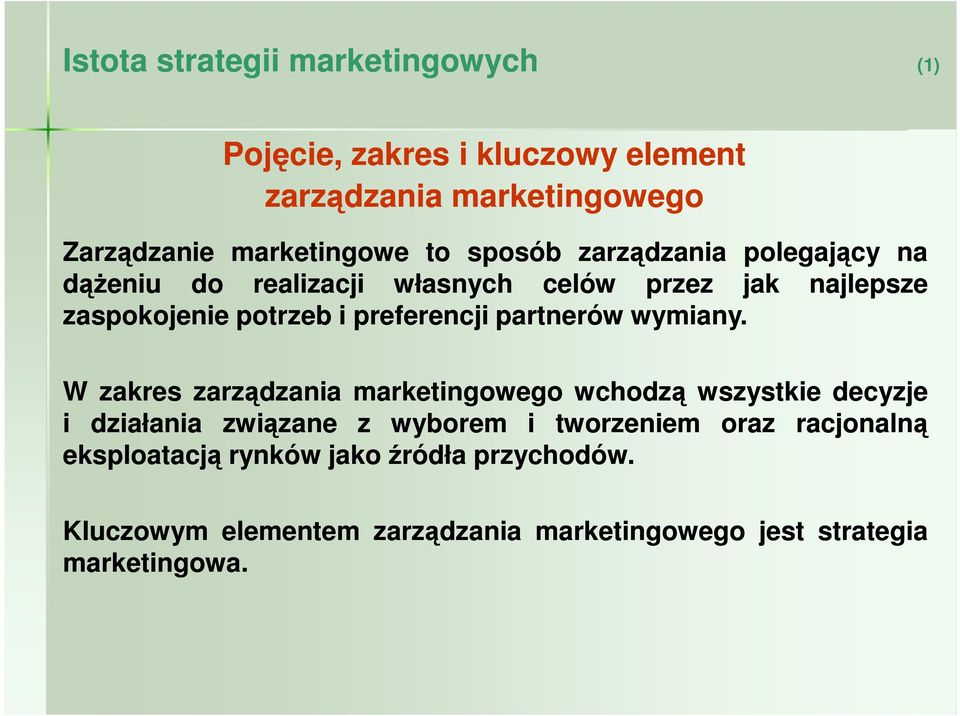 Istota strategii marketingowych (1)

Pojęcie, zakres i kluczowy element zarządzania marketingowego

Zarządzanie marketingowe to sposób zarządzania polegający na dążeniu do realizacji własnych celów przez jak najlepsze zaspokojenie potrzeb i preferencji partnerów wymiany.

W zakres zarządzania marketingowego wchodzą wszystkie decyzje i działania związane z wyborem i tworzeniem oraz racjonalną eksploatacją rynków jako źródła przychodów.

Kluczowym elementem zarządzania marketingowego jest strategia marketingowa.